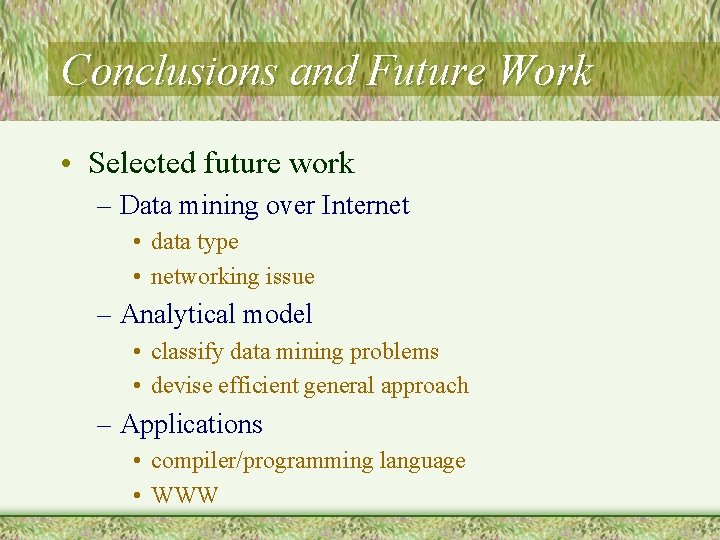 Conclusions and Future Work

• Selected future work
– Data mining over Internet
• data type
• networking issue
– Analytical model
• classify data mining problems
• devise efficient general approach
– Applications
• compiler/programming language
• WWW